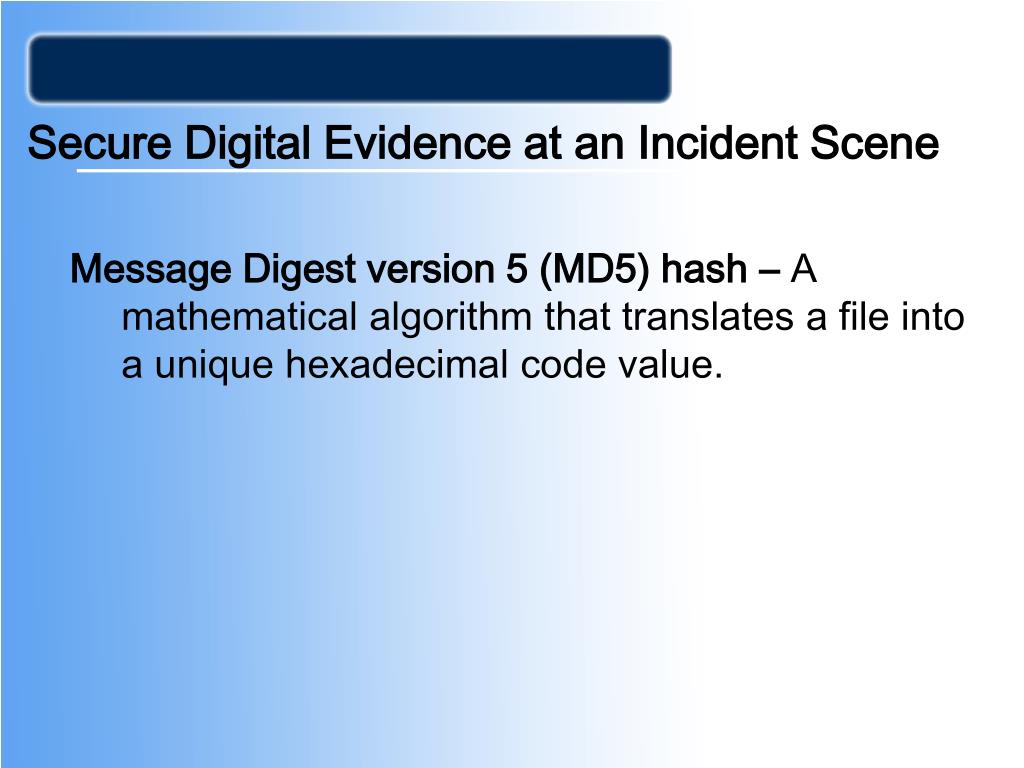 Secure Digital Evidence at an Incident Scene

Message Digest version 5 (MD5) hash – A mathematical algorithm that translates a file into a unique hexadecimal code value.